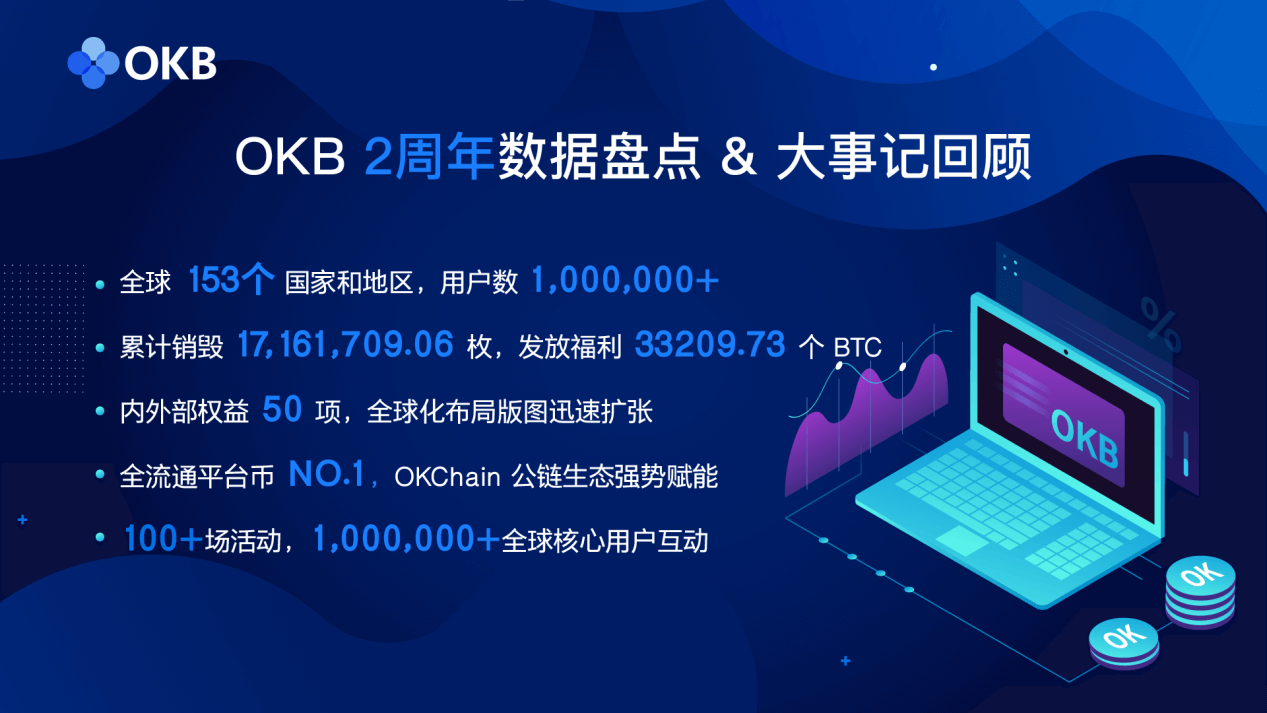 OKB

OKB 2周年数据盘点 & 大事记回顾

• 全球 153个 国家和地区，用户数 1,000,000+

• 累计销毁 17,161,709.06 枚，发放福利 33209.73 个 BTC

• 内外部权益 50 项，全球化布局版图迅速扩张

• 全流通平台币 NO.1，OKChain 公链生态强势赋能

• 100+场活动，1,000,000+全球核心用户互动

%

OKB

OK

OK